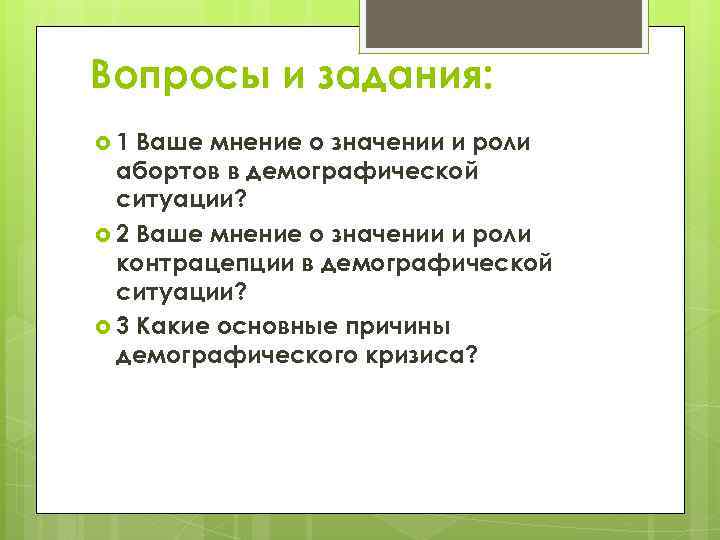 Вопросы и задания:

1 Ваше мнение о значении и роли абортов в демографической ситуации?

2 Ваше мнение о значении и роли контрацепции в демографической ситуации?

3 Какие основные причины демографического кризиса?